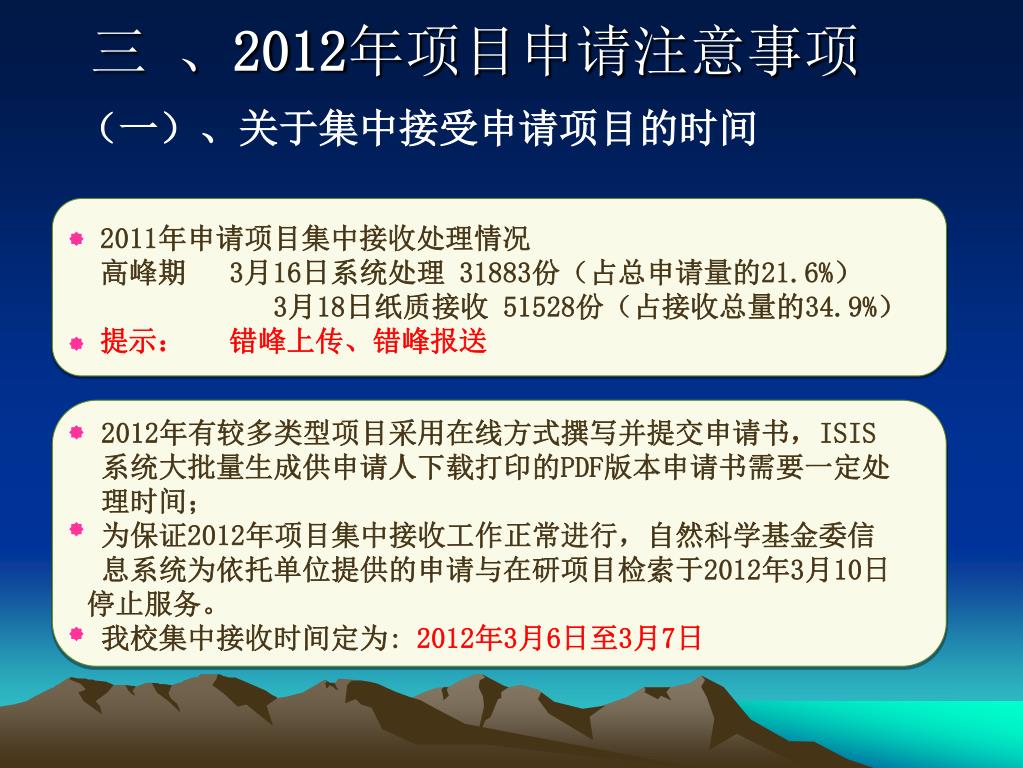 三 、2012年项目申请注意事项

（一）、关于集中接受申请项目的时间

2011年申请项目集中接收处理情况
高峰期 3月16日系统处理 31883份（占总申请量的21.6%）
3月18日纸质接收 51528份（占接收总量的34.9%）

提示： 错峰上传、错峰报送

2012年有较多类型项目采用在线方式撰写并提交申请书，ISIS系统大批量生成供申请人下载打印的PDF版本申请书需要一定处理时间；

为保证2012年项目集中接收工作正常进行，自然科学基金委信息系统为依托单位提供的申请与在研项目检索于2012年3月10日停止服务。

我校集中接收时间定为: 2012年3月6日至3月7日